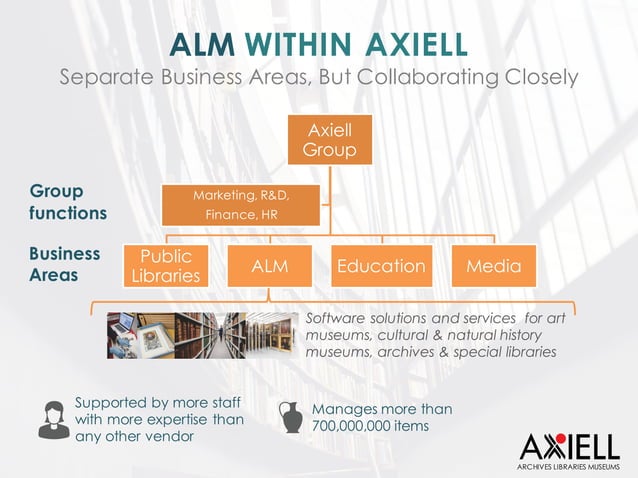 ALM WITHIN AXIELL
Separate Business Areas, But Collaborating Closely

Axiell Group

Group functions

Marketing, R&D, Finance, HR

Business Areas

Public Libraries

ALM

Education

Media

Software solutions and services for art museums, cultural & natural history museums, archives & special libraries

Supported by more staff with more expertise than any other vendor

Manages more than 700,000,000 items

AXIELL
ARCHIVES LIBRARIES MUSEUMS